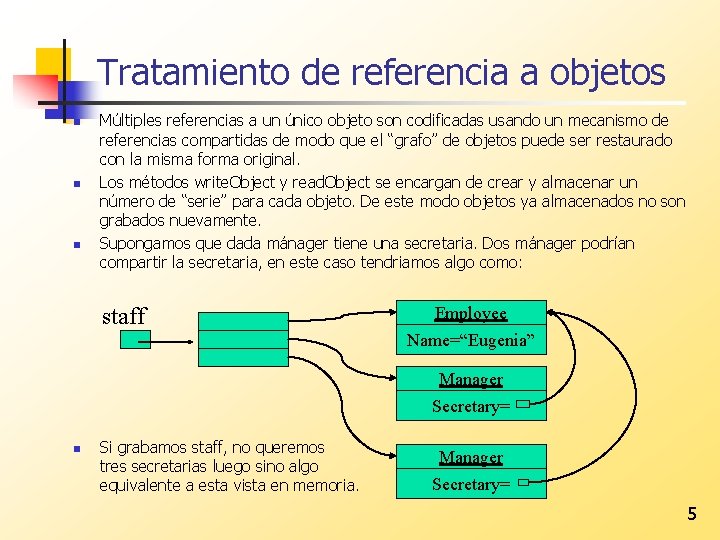 Tratamiento de referencia a objetos

Múltiples referencias a un único objeto son codificadas usando un mecanismo de referencias compartidas de modo que el "grafo" de objetos puede ser restaurado con la misma forma original.

Los métodos writeObject y readObject se encargan de crear y almacenar un número de "serie" para cada objeto. De este modo objetos ya almacenados no son grabados nuevamente.

Supongamos que dada mánager tiene una secretaria. Dos mánager podrían compartir la secretaria, en este caso tendríamos algo como:

staff

Employee
Name="Eugenia"

Manager
Secretary=

Manager
Secretary=

Si grabamos staff, no queremos tres secretarias luego sino algo equivalente a esta vista en memoria.

5